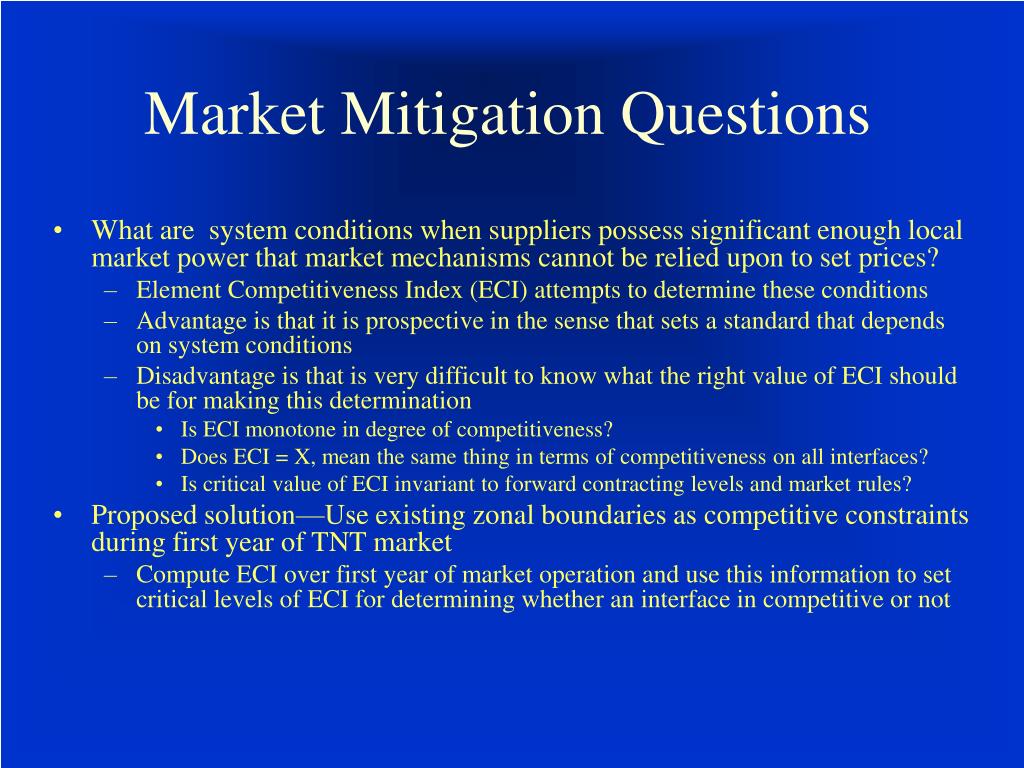 Market Mitigation Questions

• What are system conditions when suppliers possess significant enough local market power that market mechanisms cannot be relied upon to set prices?
– Element Competitiveness Index (ECI) attempts to determine these conditions
– Advantage is that it is prospective in the sense that sets a standard that depends on system conditions
– Disadvantage is that is very difficult to know what the right value of ECI should be for making this determination
• Is ECI monotone in degree of competitiveness?
• Does ECI = X, mean the same thing in terms of competitiveness on all interfaces?
• Is critical value of ECI invariant to forward contracting levels and market rules?
• Proposed solution—Use existing zonal boundaries as competitive constraints during first year of TNT market
– Compute ECI over first year of market operation and use this information to set critical levels of ECI for determining whether an interface in competitive or not